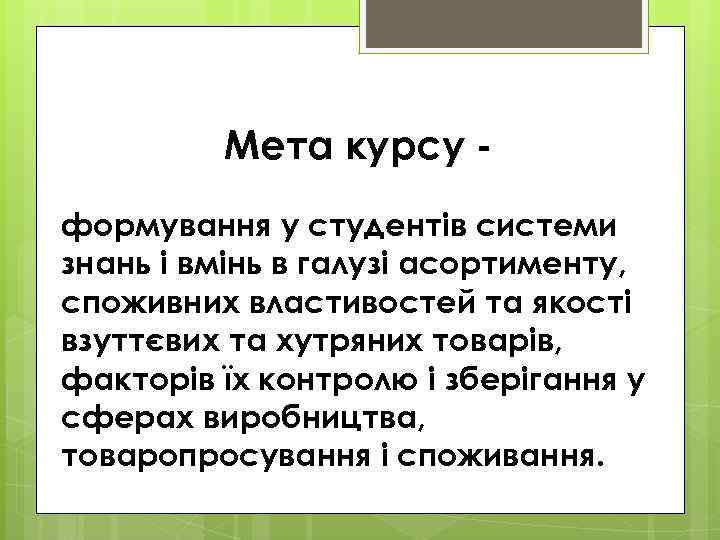 Мета курсу -

формування у студентів системи знань і вмінь в галузі асортименту, споживних властивостей та якості взуттєвих та хутряних товарів, факторів їх контролю і зберігання у сферах виробництва, товаропросування і споживання.